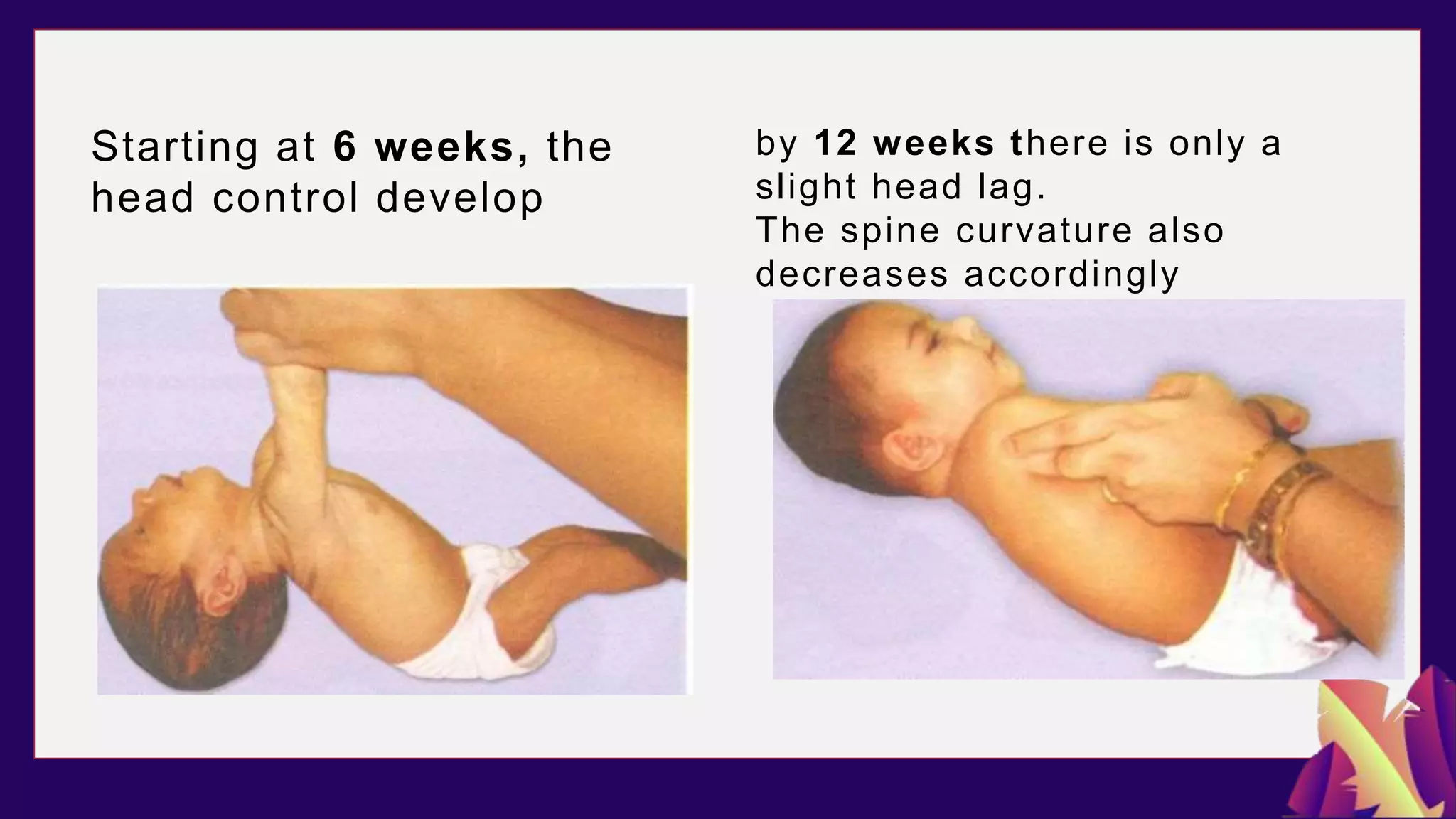 Starting at 6 weeks, the head control develop

by 12 weeks there is only a slight head lag.
The spine curvature also decreases accordingly